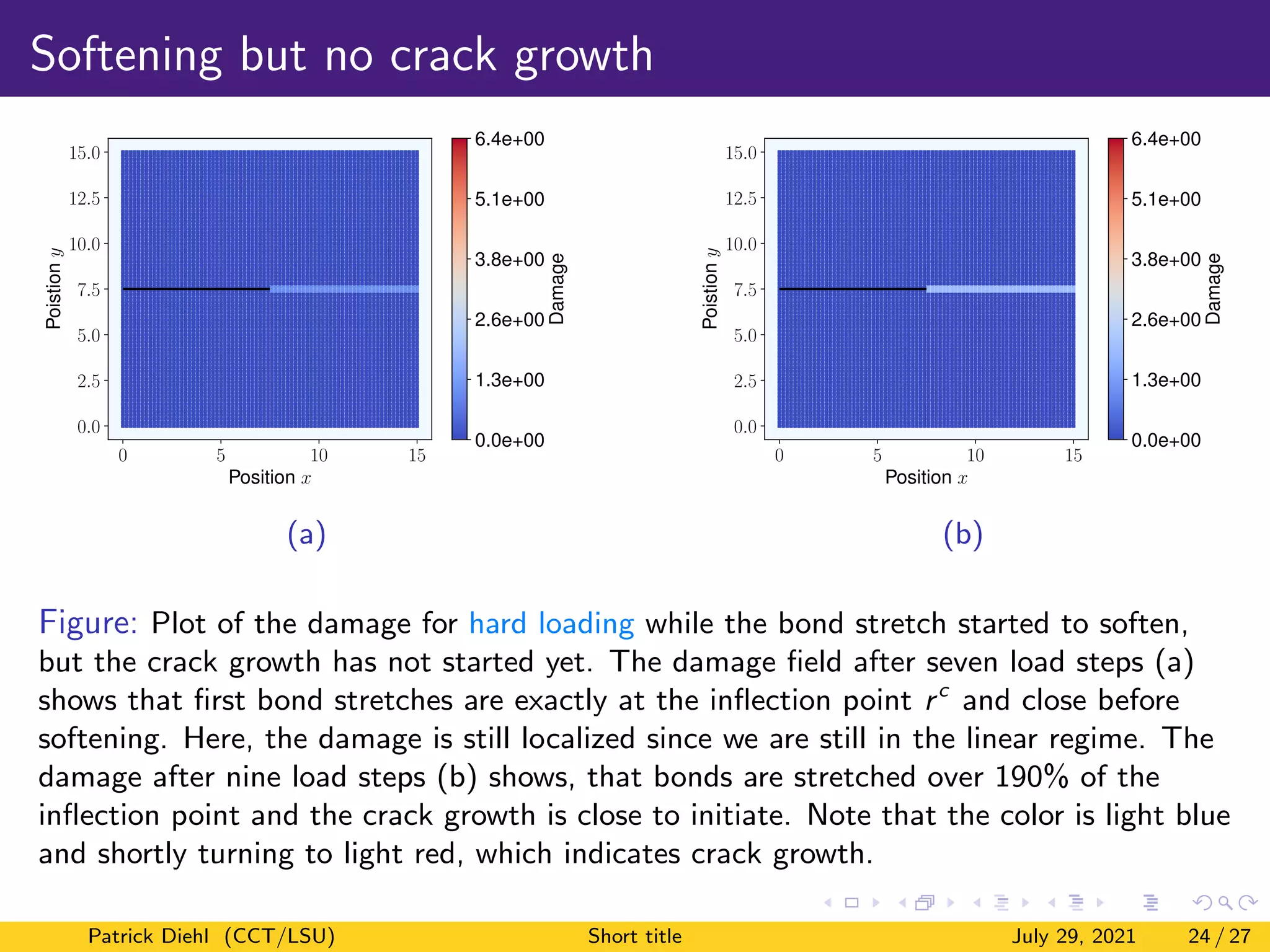 Softening but no crack growth

15.0
12.5
10.0
7.5
5.0
2.5
0.0
Position $y$
0 5 10 15
Position $x$
6.4e+00
5.1e+00
3.8e+00
2.6e+00
1.3e+00
0.0e+00
Damage

(a)

15.0
12.5
10.0
7.5
5.0
2.5
0.0
Position $y$
0 5 10 15
Position $x$
6.4e+00
5.1e+00
3.8e+00
2.6e+00
1.3e+00
0.0e+00
Damage

(b)

Figure: Plot of the damage for hard loading while the bond stretch started to soften, but the crack growth has not started yet. The damage field after seven load steps (a) shows that first bond stretches are exactly at the inflection point $r^c$ and close before softening. Here, the damage is still localized since we are still in the linear regime. The damage after nine load steps (b) shows, that bonds are stretched over 190% of the inflection point and the crack growth is close to initiate. Note that the color is light blue and shortly turning to light red, which indicates crack growth.

Patrick Diehl (CCT/LSU) Short title July 29, 2021 24 / 27